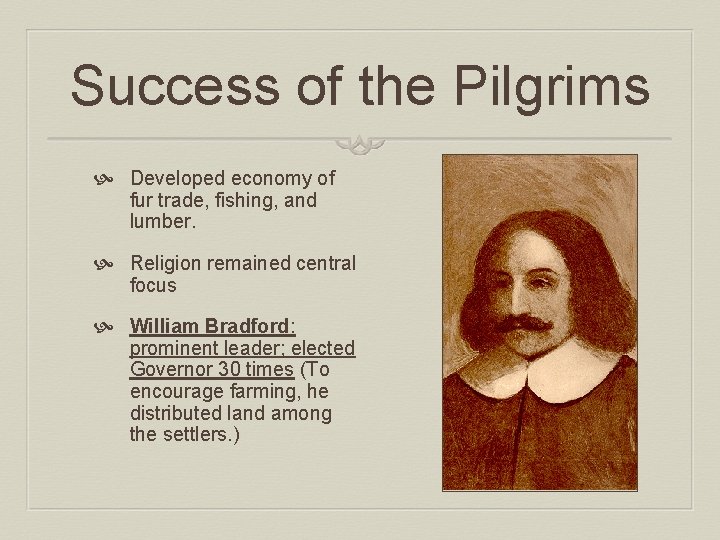 Success of the Pilgrims

Developed economy of fur trade, fishing, and lumber.

Religion remained central focus

William Bradford: prominent leader; elected Governor 30 times (To encourage farming, he distributed land among the settlers.)